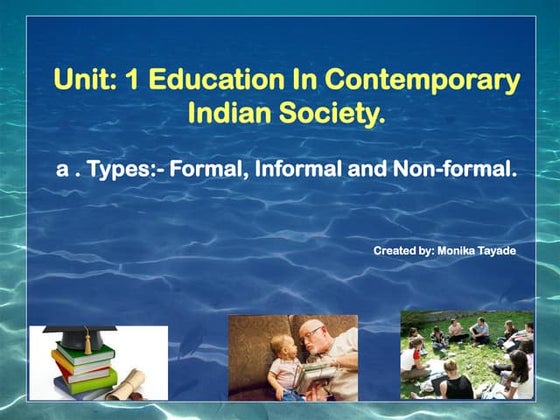 Unit: 1 Education In Contemporary Indian Society.

a . Types:- Formal, Informal and Non-formal.

Created by: Monika Tayade